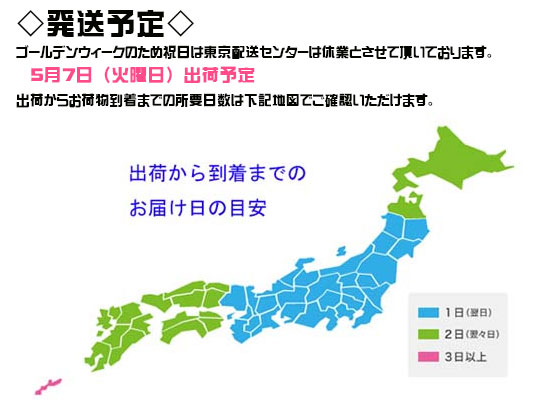 ◇発送予定◇

ゴールデンウィークのため祝日は東京配送センターは休業とさせて頂いております。

5月7日（火曜日）出荷予定

出荷からお荷物到着までの所要日数は下記地図でご確認いただけます。

出荷から到着までの

お届け日の目安

1日（翌日）

2日（翌々日）

3日以上